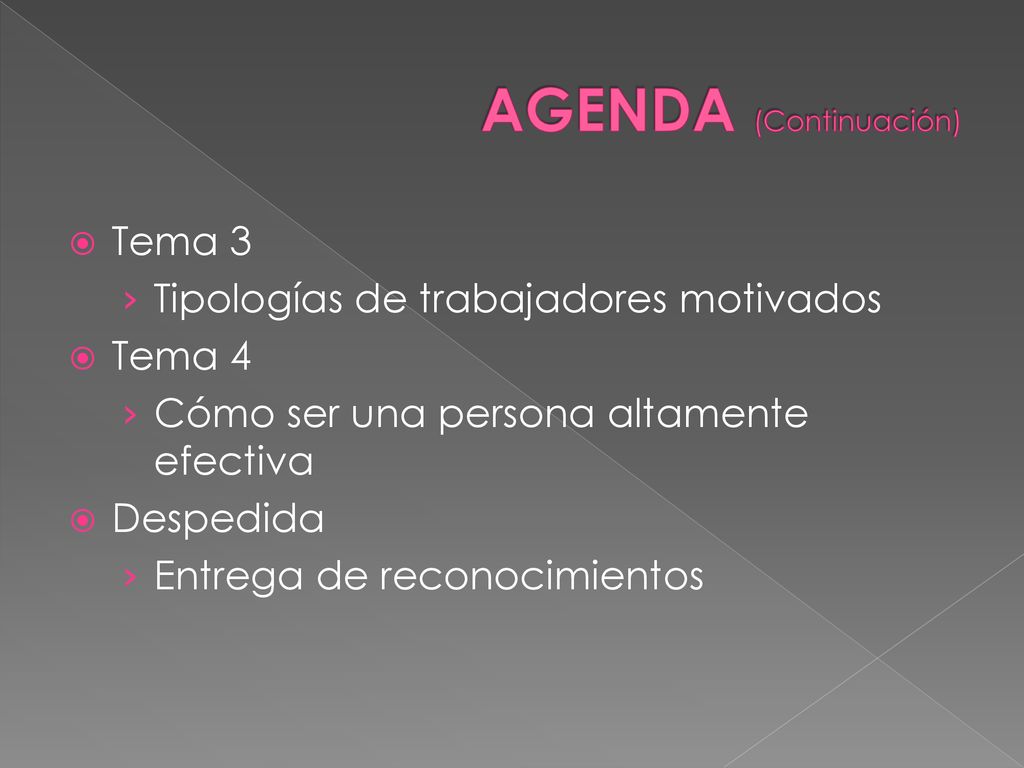 AGENDA (Continuación)

Tema 3
› Tipologías de trabajadores motivados
Tema 4
› Cómo ser una persona altamente efectiva
Despedida
› Entrega de reconocimientos